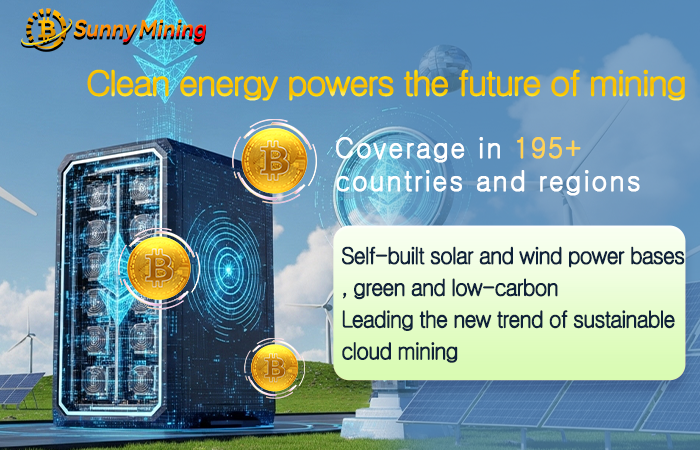 Sunny Mining

Clean energy powers the future of mining

Coverage in 195+ countries and regions

Self-built solar and wind power bases , green and low-carbon
Leading the new trend of sustainable cloud mining